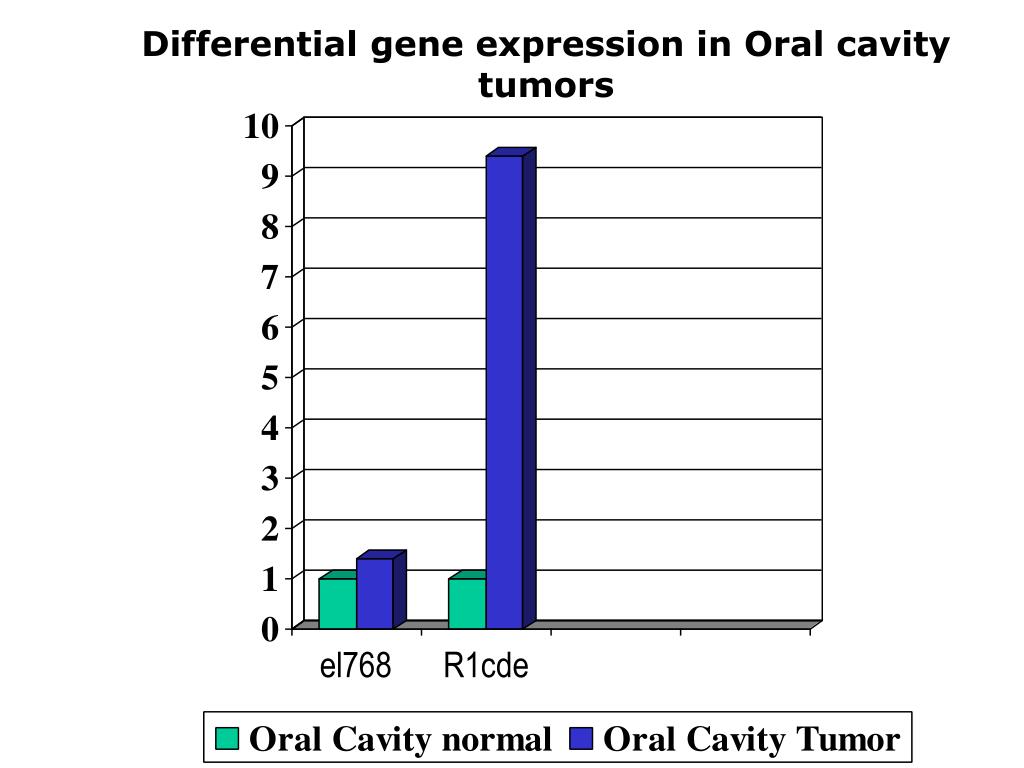 Differential gene expression in Oral cavity tumors

10
9
8
7
6
5
4
3
2
1
0

el768
R1cde

Oral Cavity normal
Oral Cavity Tumor